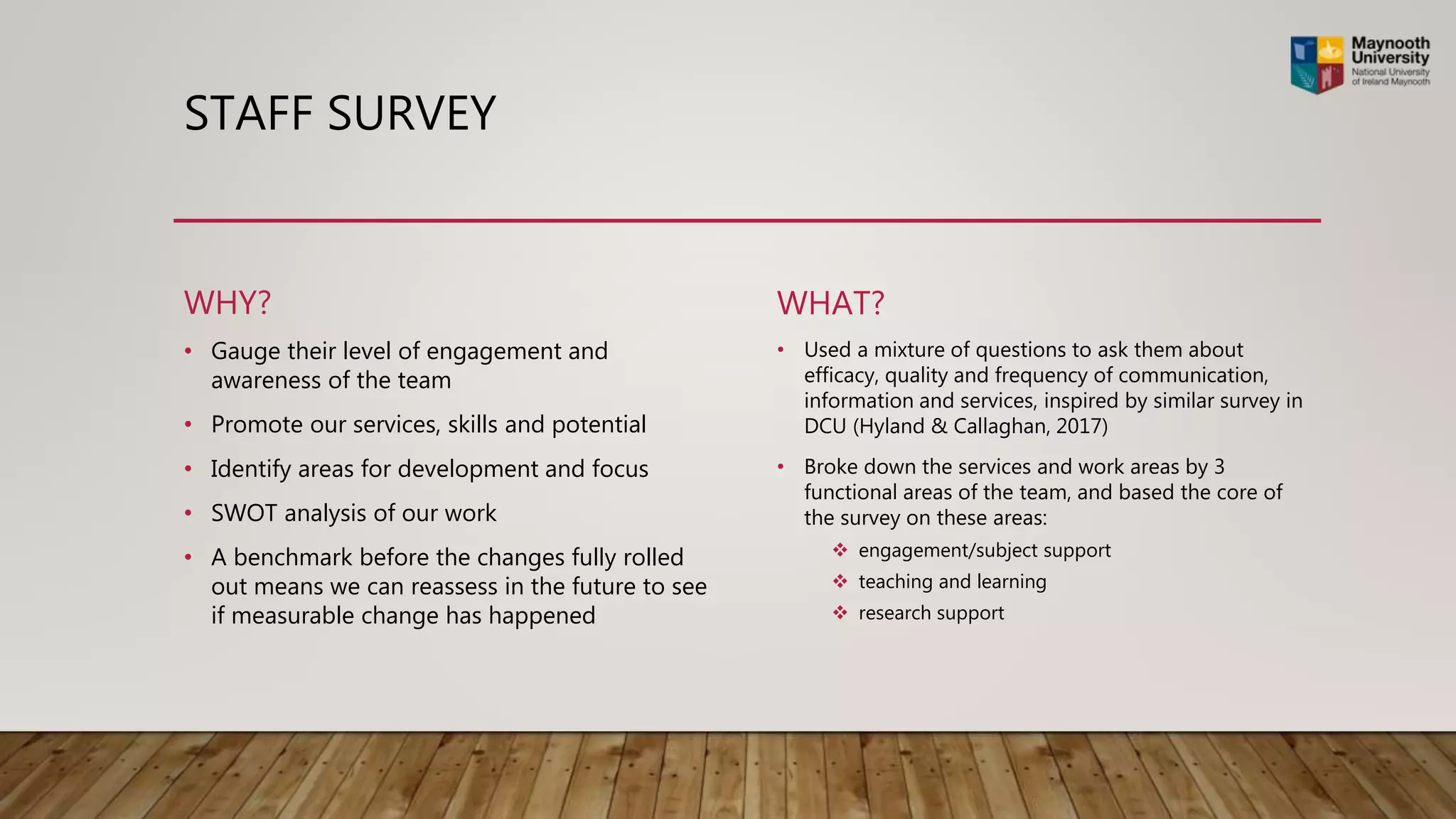 Maynooth University
National University of Ireland Maynooth

STAFF SURVEY

WHY?

• Gauge their level of engagement and awareness of the team
• Promote our services, skills and potential
• Identify areas for development and focus
• SWOT analysis of our work
• A benchmark before the changes fully rolled out means we can reassess in the future to see if measurable change has happened

WHAT?

• Used a mixture of questions to ask them about efficacy, quality and frequency of communication, information and services, inspired by similar survey in DCU (Hyland & Callaghan, 2017)
• Broke down the services and work areas by 3 functional areas of the team, and based the core of the survey on these areas:
❖ engagement/subject support
❖ teaching and learning
❖ research support